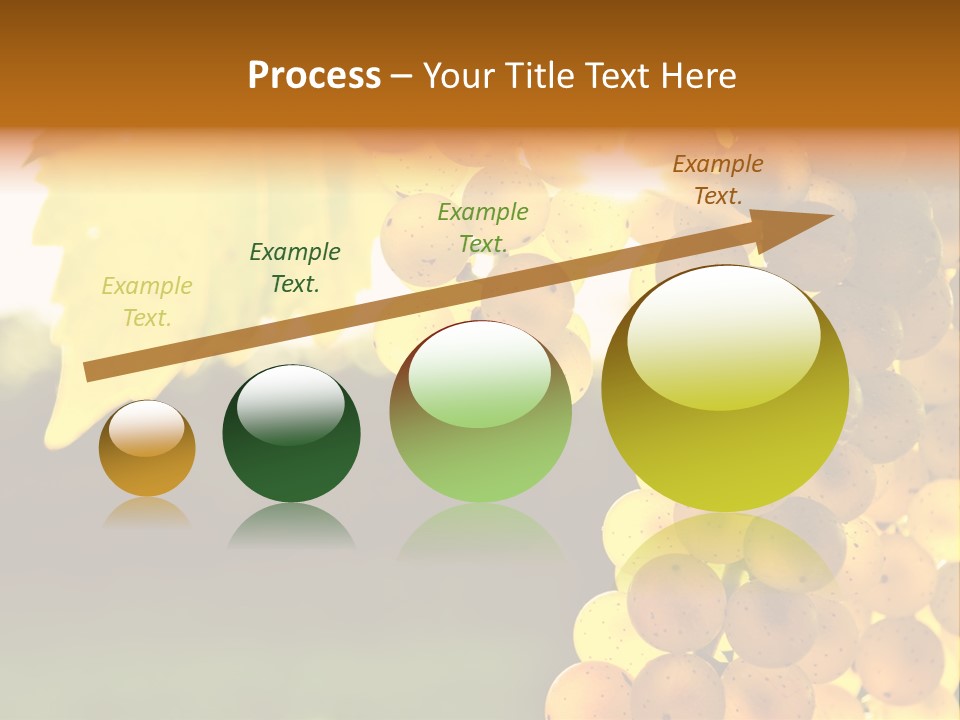 Process – Your Title Text Here

Example Text.

Example Text.

Example Text.

Example Text.